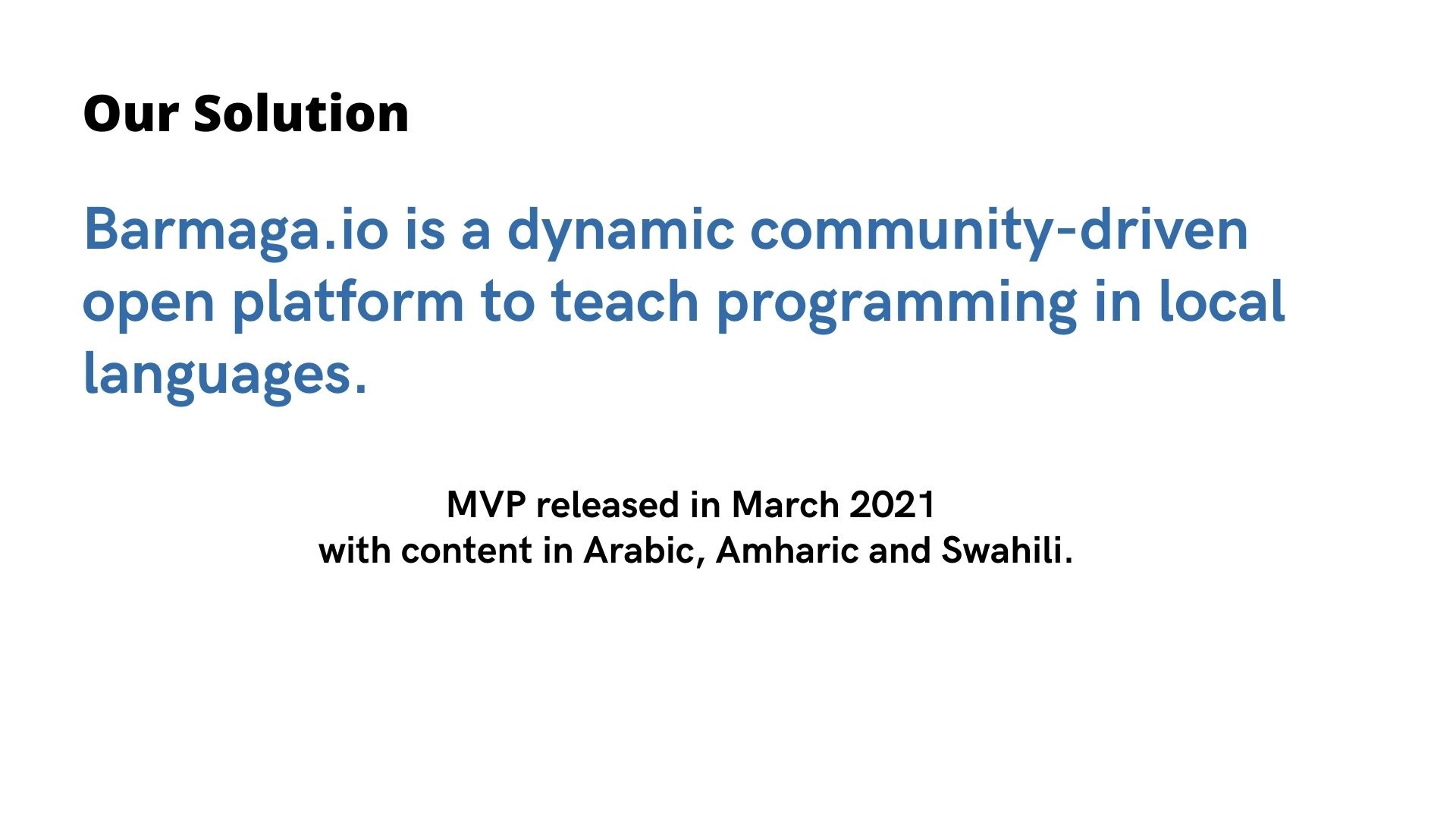 Our Solution

Barmaga.io is a dynamic community-driven open platform to teach programming in local languages.

MVP released in March 2021
with content in Arabic, Amharic and Swahili.